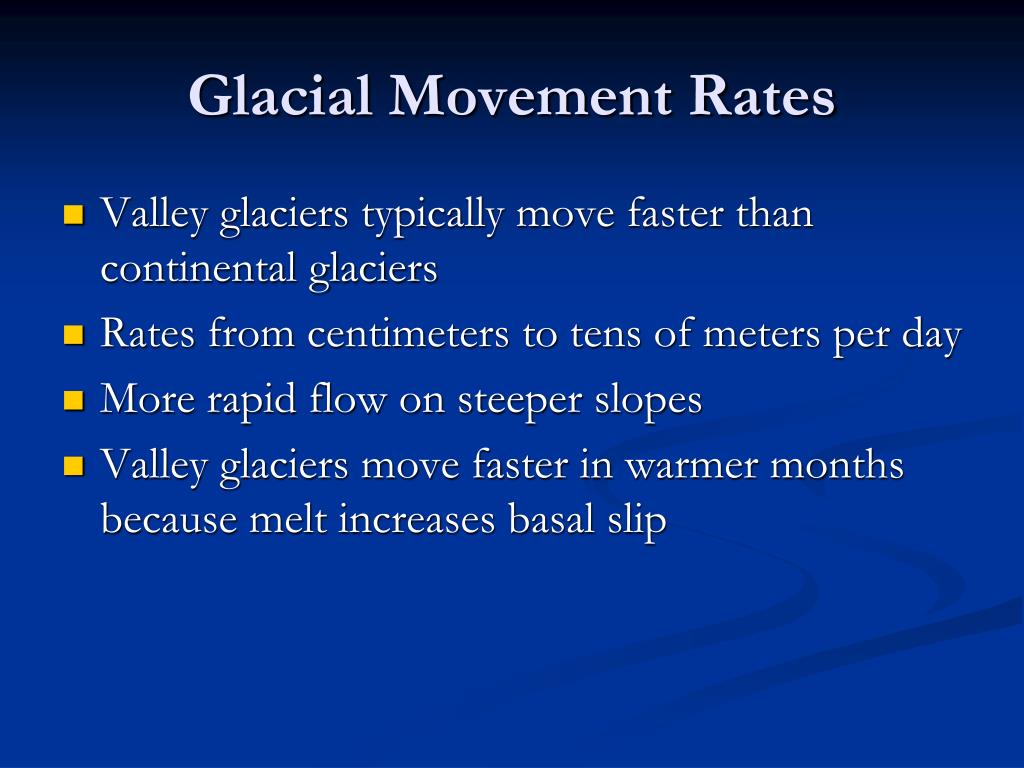 Glacial Movement Rates

- Valley glaciers typically move faster than continental glaciers
- Rates from centimeters to tens of meters per day
- More rapid flow on steeper slopes
- Valley glaciers move faster in warmer months because melt increases basal slip